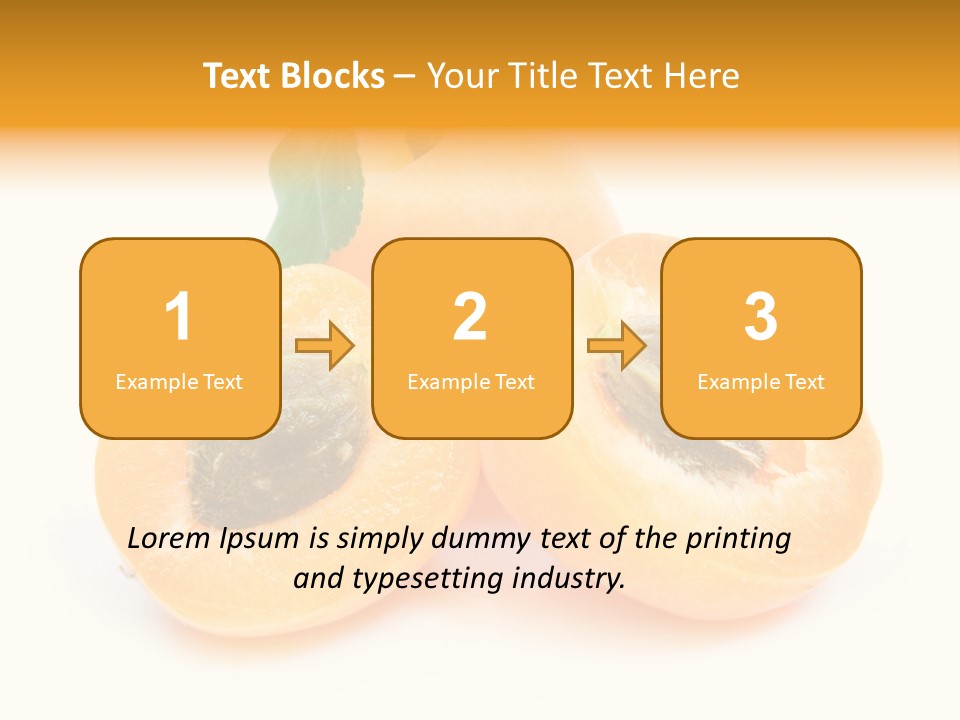 Text Blocks – Your Title Text Here

1
Example Text

2
Example Text

3
Example Text

Lorem Ipsum is simply dummy text of the printing and typesetting industry.